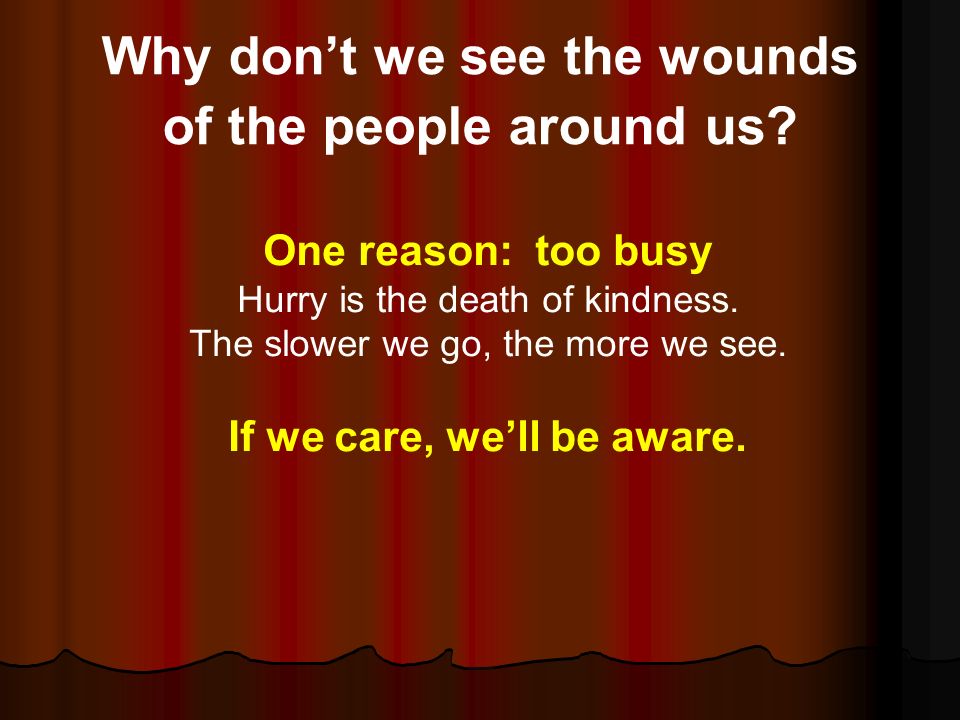 Why don’t we see the wounds of the people around us?

One reason: too busy
Hurry is the death of kindness.
The slower we go, the more we see.

If we care, we’ll be aware.